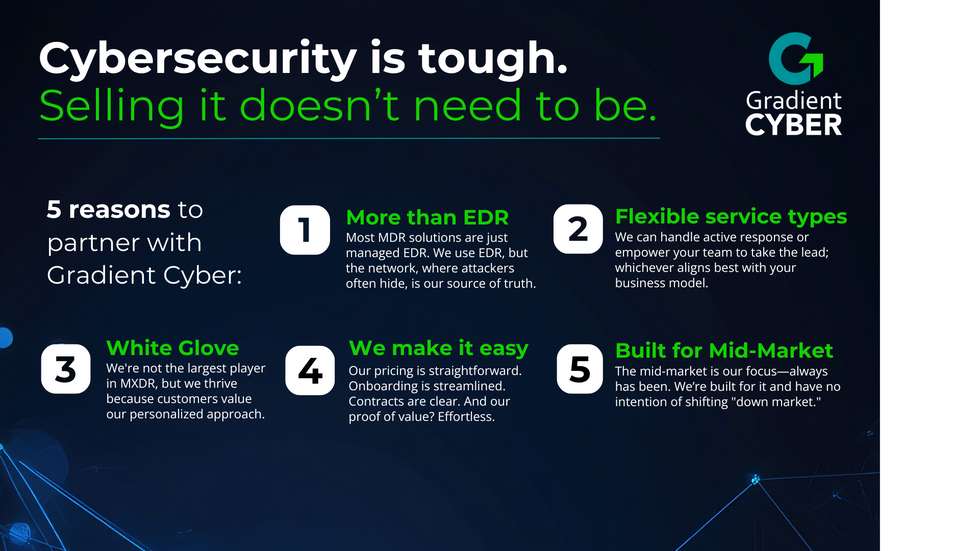 Cybersecurity is tough.
Selling it doesn't need to be.

Gradient CYBER

5 reasons to partner with Gradient Cyber:

1
More than EDR
Most MDR solutions are just managed EDR. We use EDR, but the network, where attackers often hide, is our source of truth.

2
Flexible service types
We can handle active response or empower your team to take the lead; whichever aligns best with your business model.

3
White Glove
We're not the largest player in MXDR, but we thrive because customers value our personalized approach.

4
We make it easy
Our pricing is straightforward. Onboarding is streamlined. Contracts are clear. And our proof of value? Effortless.

5
Built for Mid-Market
The mid-market is our focus—always has been. We're built for it and have no intention of shifting "down market."